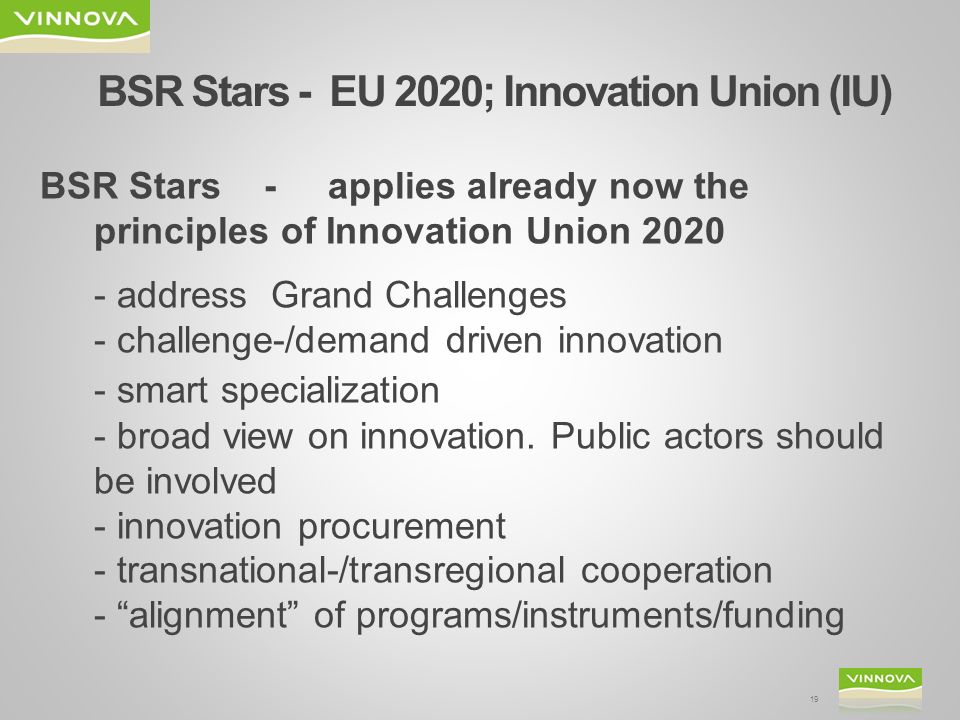 VINNOVA

BSR Stars - EU 2020; Innovation Union (IU)

BSR Stars - applies already now the principles of Innovation Union 2020

- address Grand Challenges
- challenge-/demand driven innovation
- smart specialization
- broad view on innovation. Public actors should be involved
- innovation procurement
- transnational-/transregional cooperation
- “alignment” of programs/instruments/funding

19

VINNOVA